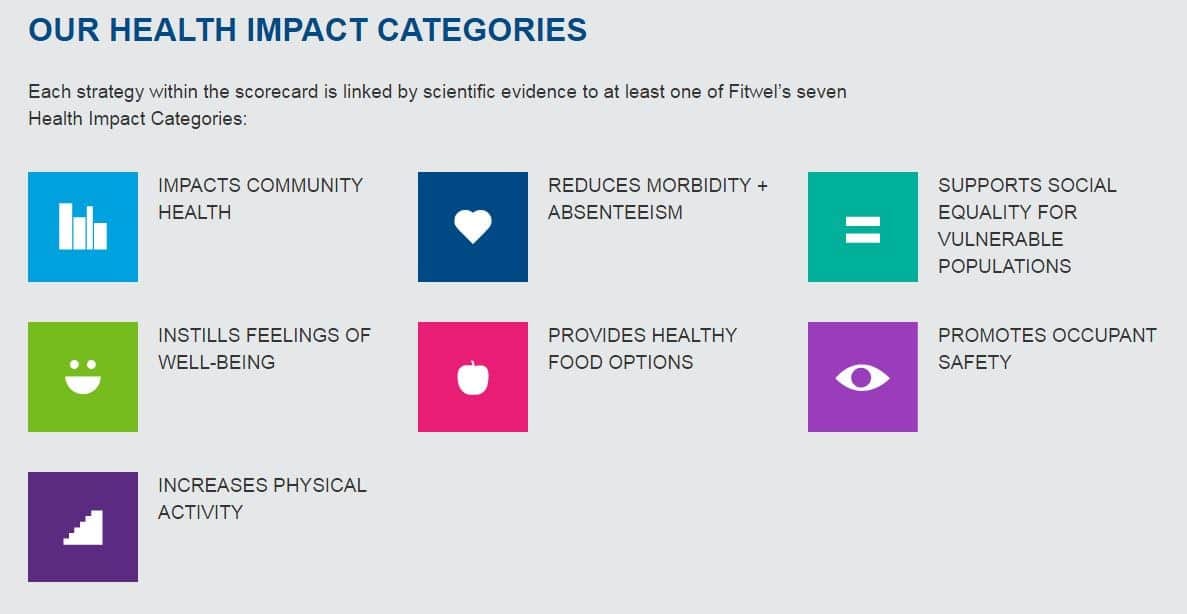 OUR HEALTH IMPACT CATEGORIES

Each strategy within the scorecard is linked by scientific evidence to at least one of Fitwel's seven Health Impact Categories:

IMPACTS COMMUNITY HEALTH

REDUCES MORBIDITY + ABSENTEEISM

SUPPORTS SOCIAL EQUALITY FOR VULNERABLE POPULATIONS

INSTILLS FEELINGS OF WELL-BEING

PROVIDES HEALTHY FOOD OPTIONS

PROMOTES OCCUPANT SAFETY

INCREASES PHYSICAL ACTIVITY